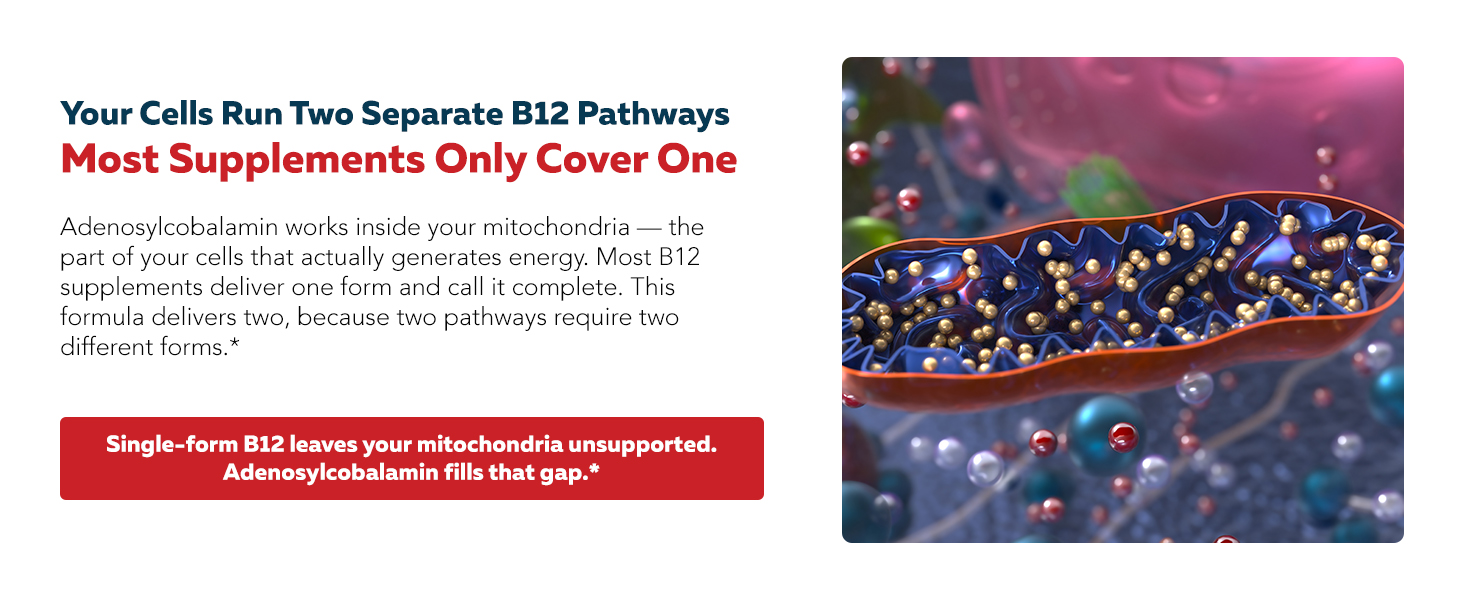 Your Cells Run Two Separate B12 Pathways
Most Supplements Only Cover One

Adenosylcobalamin works inside your mitochondria — the part of your cells that actually generates energy. Most B12 supplements deliver one form and call it complete. This formula delivers two, because two pathways require two different forms.*

Single-form B12 leaves your mitochondria unsupported. Adenosylcobalamin fills that gap.*